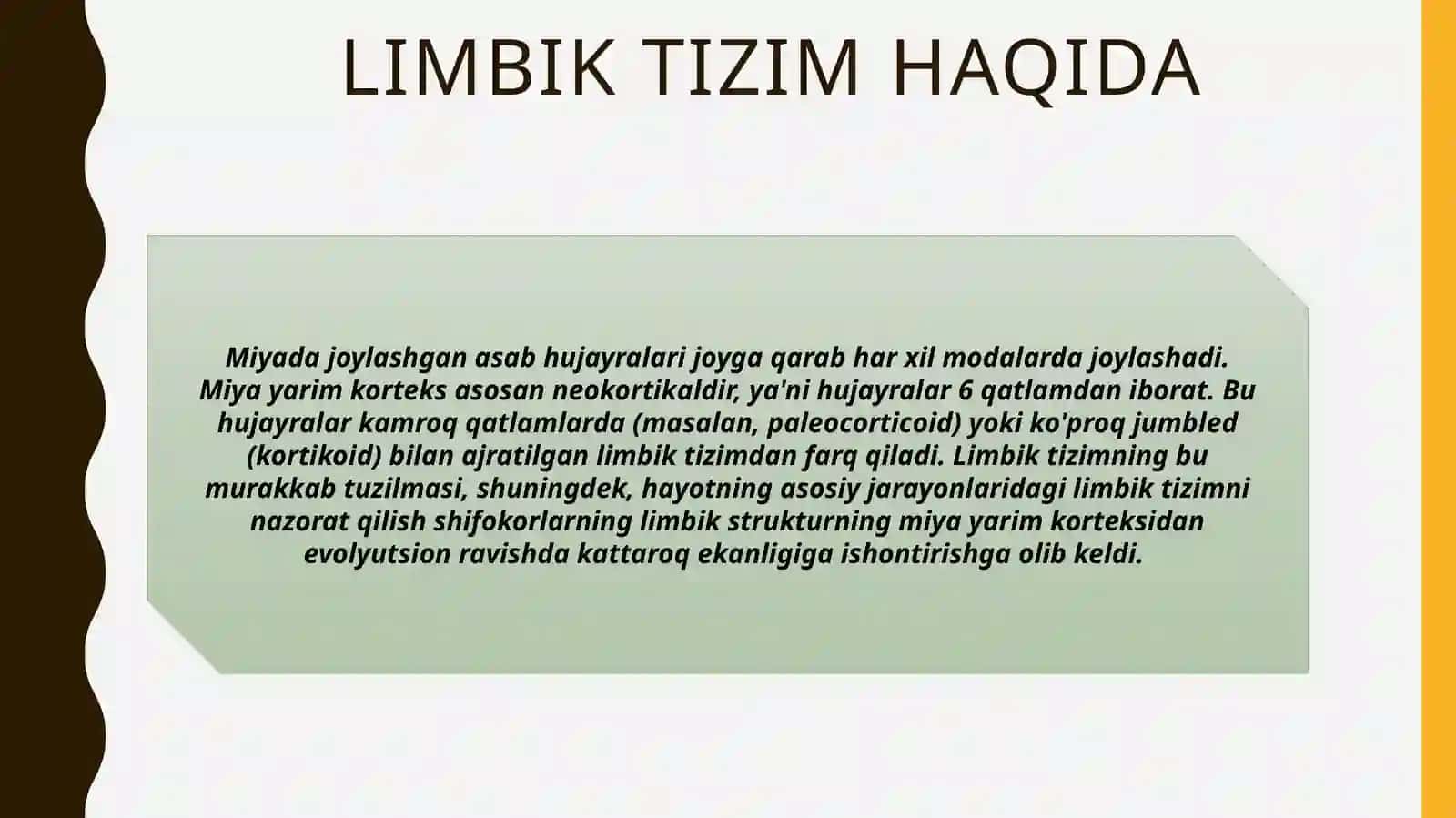 LIMBIK TIZIM HAQIDA

Miyada joylashgan asab hujayralari joyga qarab har xil modalarda joylashadi. Miya yarim korteks asosan neokortikaldir, ya'ni hujayralar 6 qatlamdan iborat. Bu hujayralar kamroq qatlamlarda (masalan, paleocorticoid) yoki ko'proq jumbled (kortikoid) bilan ajratilgan limbik tizimdan farq qiladi. Limbik tizimning bu murakkab tuzilmasi, shuningdek, hayotning asosiy jarayonlaridagi limbik tizimni nazorat qilish shifokorlarning limbik strukturning miya yarim korteksidan evolyutsion ravishda kattaroq ekanligiga ishontirishga olib keldi.